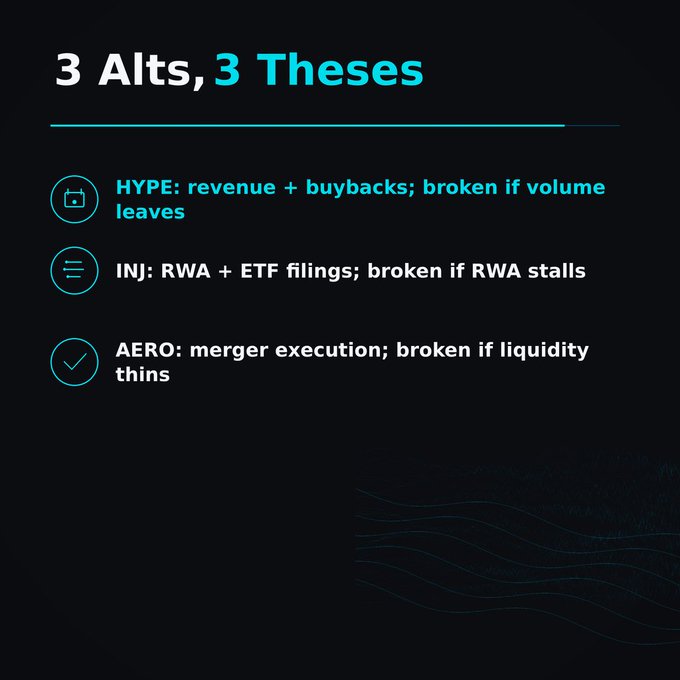 3 Alts, 3 Theses

HYPE: revenue + buybacks; broken if volume leaves

INJ: RWA + ETF filings; broken if RWA stalls

AERO: merger execution; broken if liquidity thins